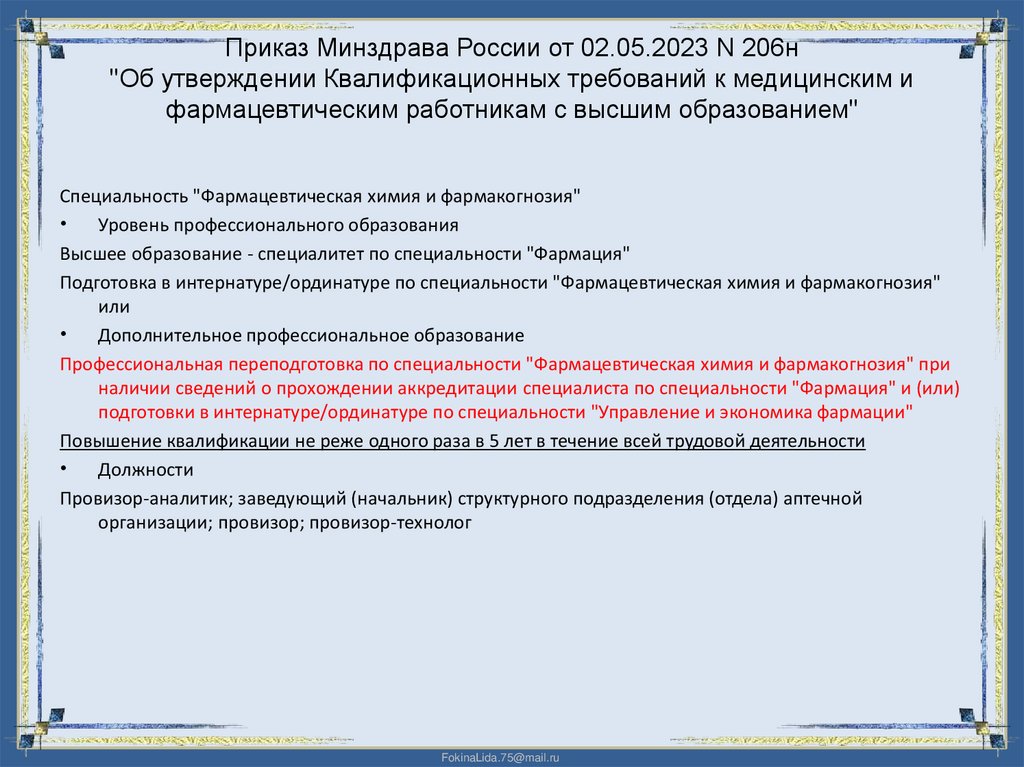 Приказ Минздрава России от 02.05.2023 N 206н
"Об утверждении Квалификационных требований к медицинским и фармацевтическим работникам с высшим образованием"

Специальность "Фармацевтическая химия и фармакогнозия"

• Уровень профессионального образования

Высшее образование - специалитет по специальности "Фармация"

Подготовка в интернатуре/ординатуре по специальности "Фармацевтическая химия и фармакогнозия" или

• Дополнительное профессиональное образование

Профессиональная переподготовка по специальности "Фармацевтическая химия и фармакогнозия" при наличии сведений о прохождении аккредитации специалиста по специальности "Фармация" и (или) подготовки в интернатуре/ординатуре по специальности "Управление и экономика фармации"

Повышение квалификации не реже одного раза в 5 лет в течение всей трудовой деятельности

• Должности

Провизор-аналитик; заведующий (начальник) структурного подразделения (отдела) аптечной организации; провизор; провизор-технолог

FokinaLida.75@mail.ru